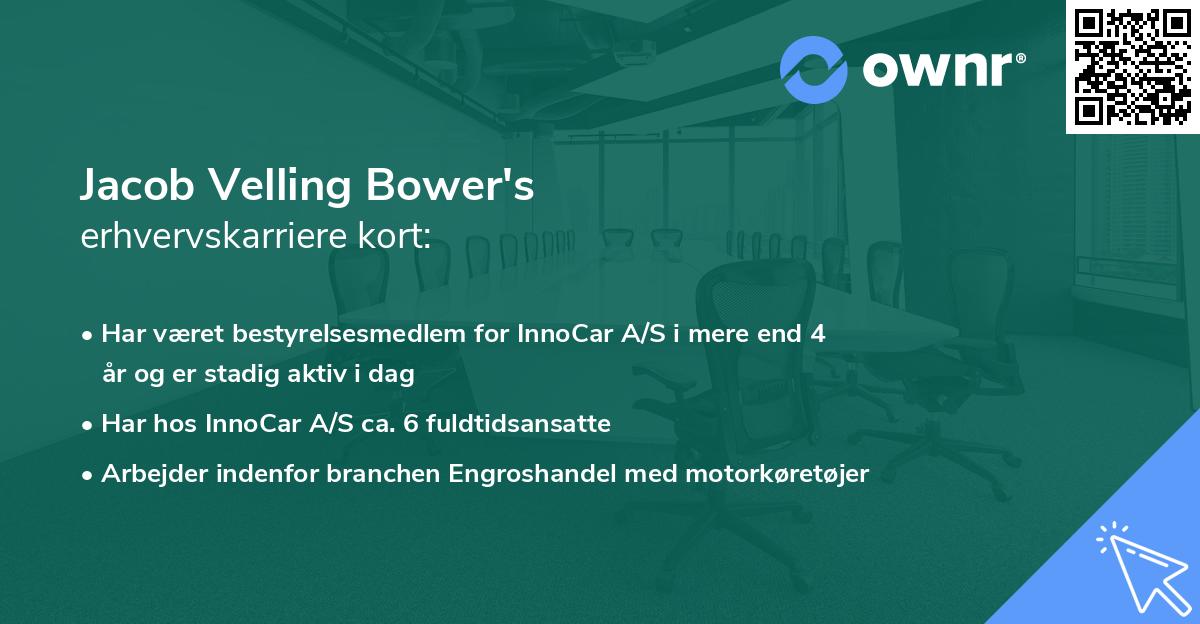 ownr®

Jacob Velling Bower's
erhvervskarriere kort:

• Har været bestyrelsesmedlem for InnoCar A/S i mere end 4 år og er stadig aktiv i dag
• Har hos InnoCar A/S ca. 6 fuldtidsansatte
• Arbejder indenfor branchen Engroshandel med motorkøretøjer